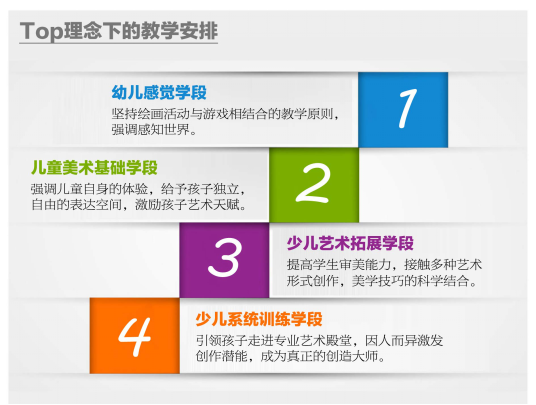 Top理念下的教学安排

幼儿感觉学段
坚持绘画活动与游戏相结合的教学原则，强调感知世界。

1

儿童美术基础学段
强调儿童自身的体验，给予孩子独立，自由的表达空间，激励孩子艺术天赋。

2

3

少儿艺术拓展学段
提高学生审美能力，接触多种艺术形式创作，美学技巧的科学结合。

4

少儿系统训练学段
引领孩子走进专业艺术殿堂，因人而异激发创作潜能，成为真正的创造大师。